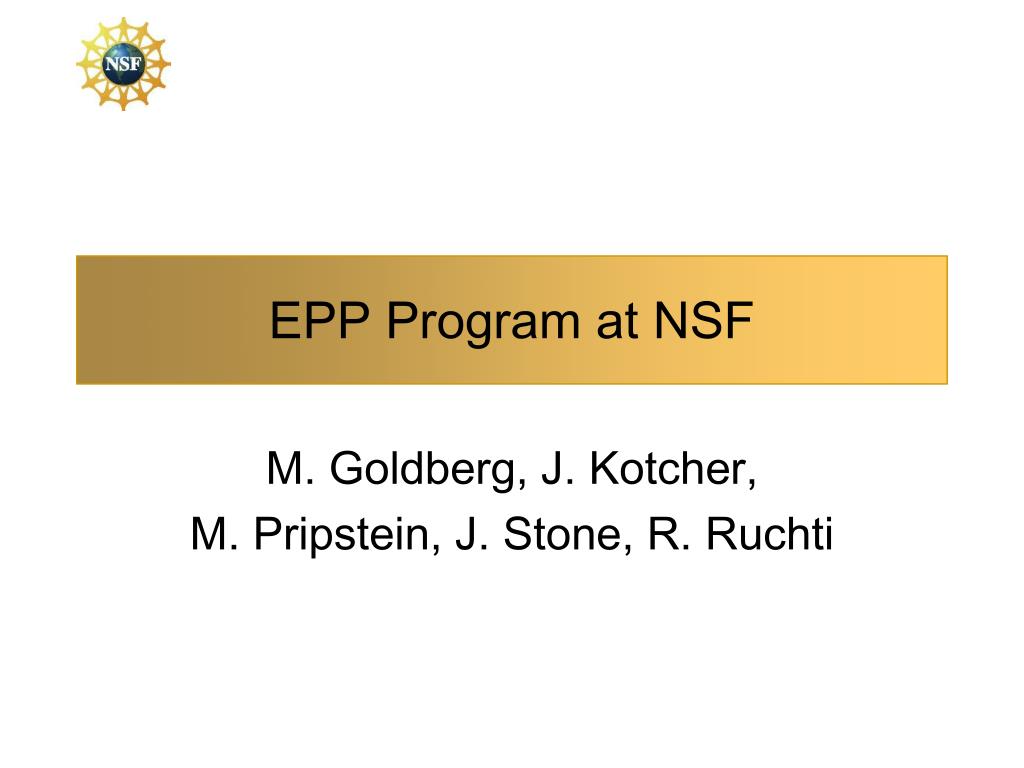 NSF

EPP Program at NSF

M. Goldberg, J. Kotcher,
M. Pripstein, J. Stone, R. Ruchti